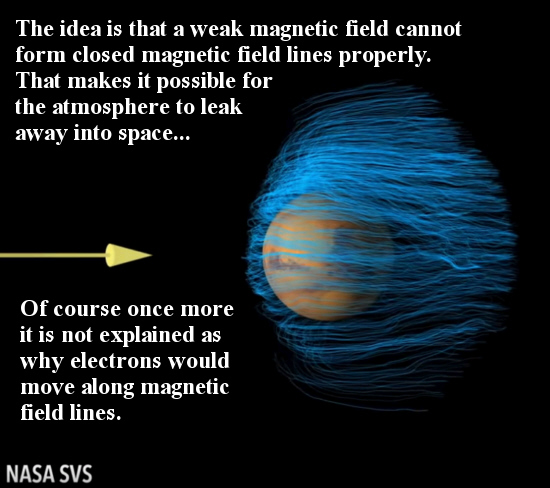 The idea is that a weak magnetic field cannot form closed magnetic field lines properly. That makes it possible for the atmosphere to leak away into space...

Of course once more it is not explained as why electrons would move along magnetic field lines.

NASA SVS